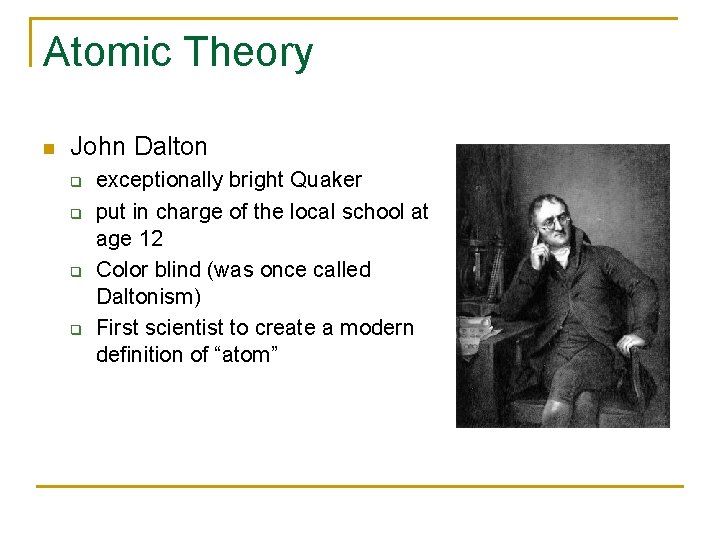 Atomic Theory

John Dalton

exceptionally bright Quaker

put in charge of the local school at age 12

Color blind (was once called Daltonism)

First scientist to create a modern definition of “atom”